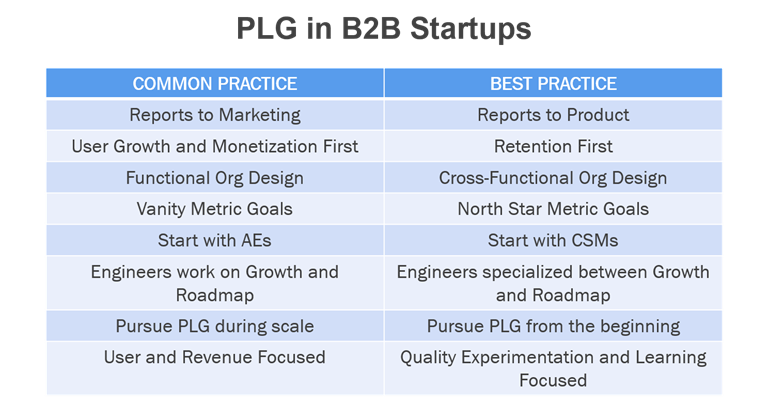 PLG in B2B Startups

| COMMON PRACTICE | BEST PRACTICE |
|---|---|
| Reports to Marketing | Reports to Product |
| User Growth and Monetization First | Retention First |
| Functional Org Design | Cross-Functional Org Design |
| Vanity Metric Goals | North Star Metric Goals |
| Start with AEs | Start with CSMs |
| Engineers work on Growth and Roadmap | Engineers specialized between Growth and Roadmap |
| Pursue PLG during scale | Pursue PLG from the beginning |
| User and Revenue Focused | Quality Experimentation and Learning Focused |